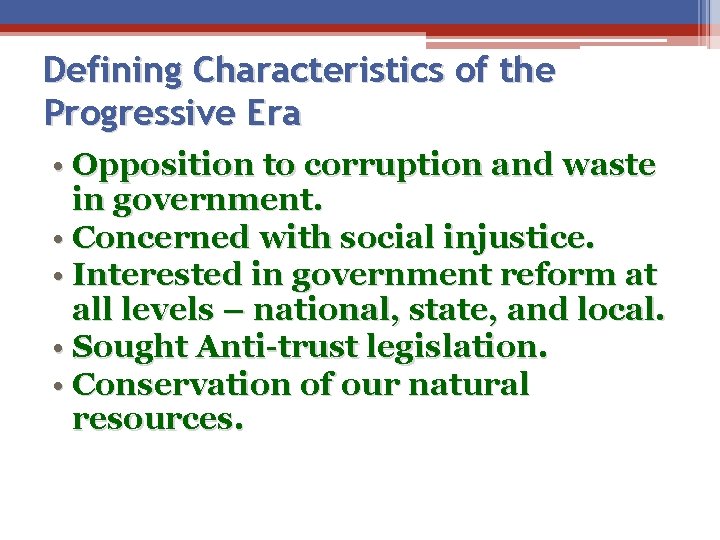 Defining Characteristics of the Progressive Era

• Opposition to corruption and waste in government.
• Concerned with social injustice.
• Interested in government reform at all levels – national, state, and local.
• Sought Anti-trust legislation.
• Conservation of our natural resources.